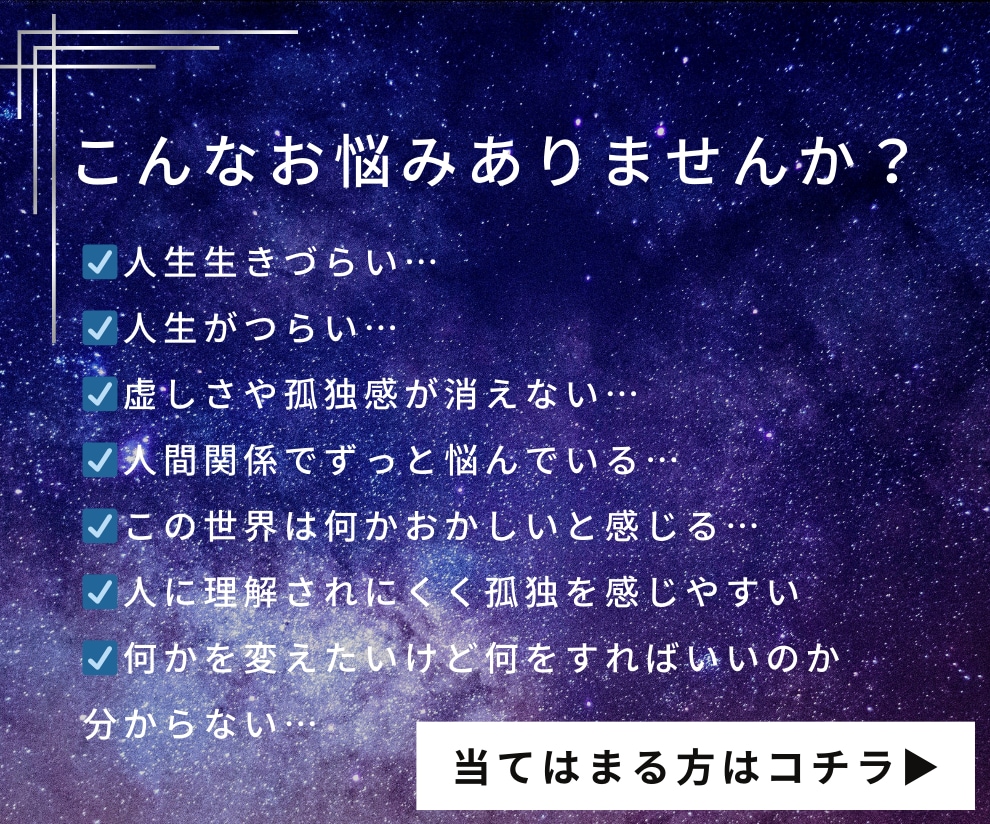 こんなお悩みありませんか？

☑人生生きづらい…
☑人生がつらい…
☑虚しさや孤独感が消えない…
☑人間関係でずっと悩んでいる…
☑この世界は何かおかしいと感じる…
☑人に理解されにくく孤独を感じやすい
☑何かを変えたいけど何をすればいいのか分からない…

当てはまる方はコチラ▶